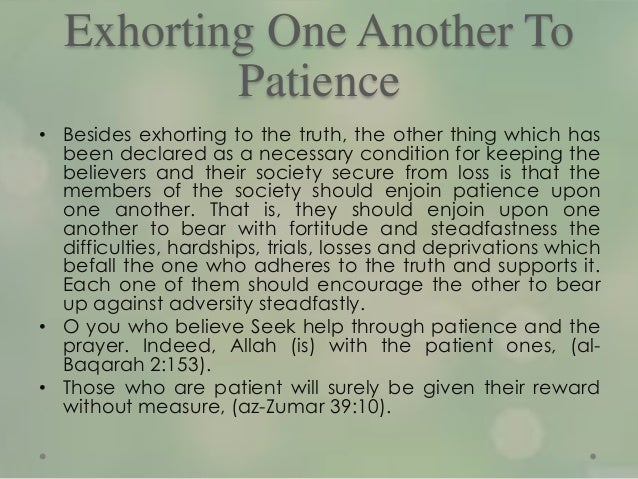 Exhorting One Another To Patience

• Besides exhorting to the truth, the other thing which has been declared as a necessary condition for keeping the believers and their society secure from loss is that the members of the society should enjoin patience upon one another. That is, they should enjoin upon one another to bear with fortitude and steadfastness the difficulties, hardships, trials, losses and deprivations which befall the one who adheres to the truth and supports it. Each one of them should encourage the other to bear up against adversity steadfastly.
• O you who believe Seek help through patience and the prayer. Indeed, Allah (is) with the patient ones, (al-Baqarah 2:153).
• Those who are patient will surely be given their reward without measure, (az-Zumar 39:10).